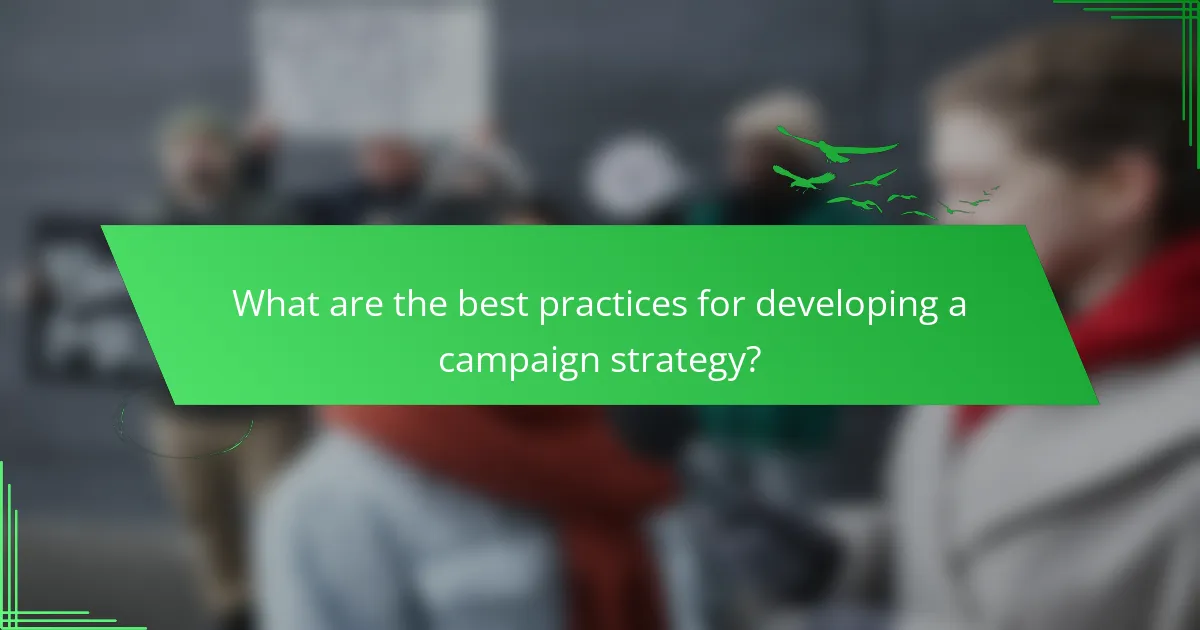 What are the best practices for developing a campaign strategy?